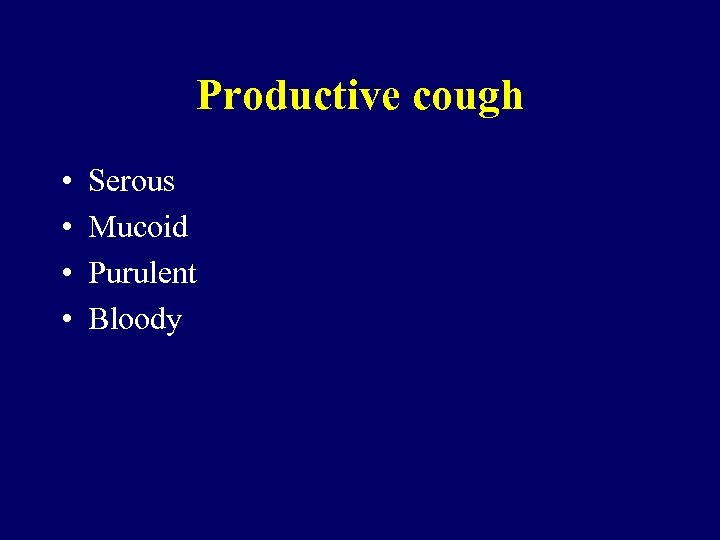 Productive cough

• Serous
• Mucoid
• Purulent
• Bloody